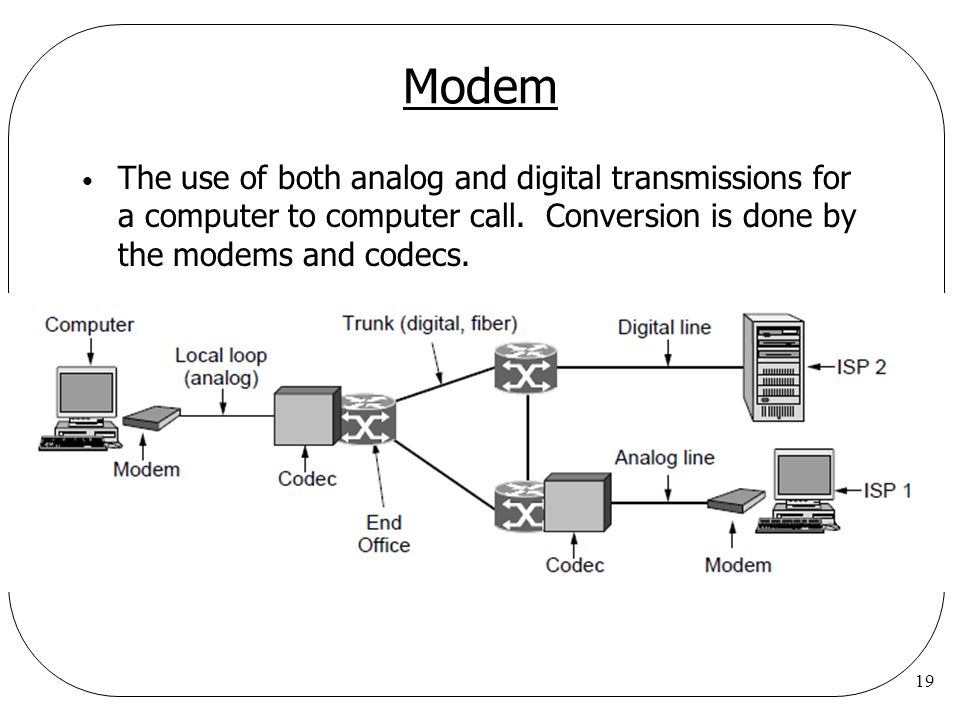 Modem

• The use of both analog and digital transmissions for a computer to computer call. Conversion is done by the modems and codecs.

Computer
Local loop (analog)
Trunk (digital, fiber)
Digital line
ISP 2
Modem
Codec
End Office
Analog line
ISP 1
Codec
Modem

19